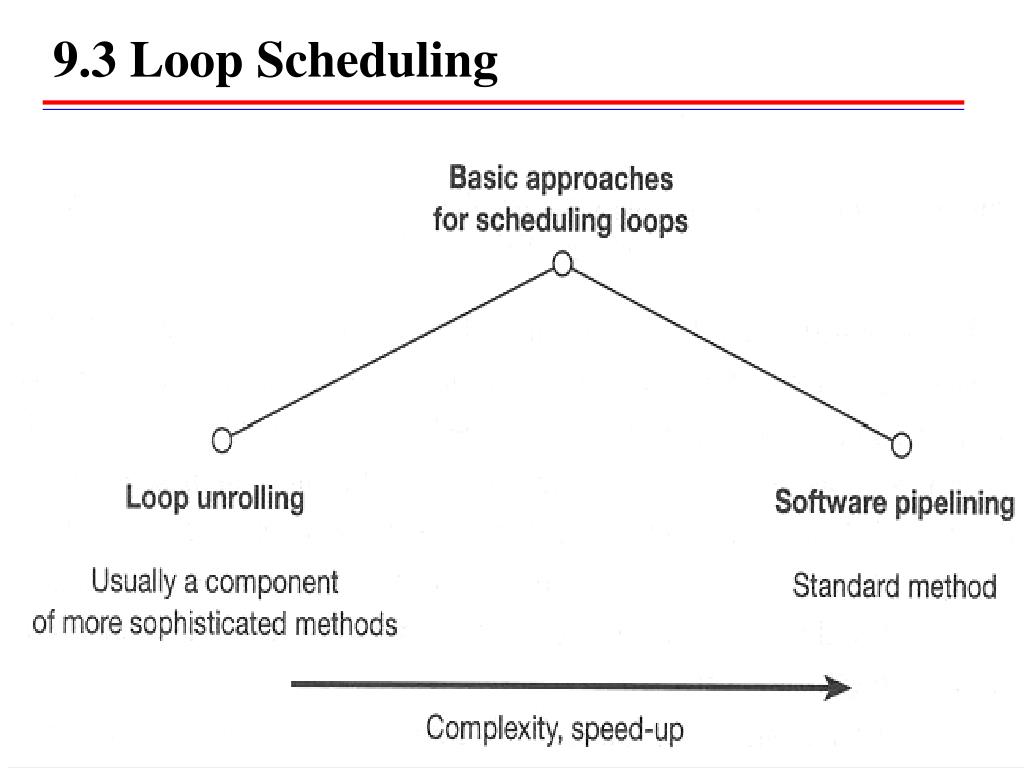 9.3 Loop Scheduling

Basic approaches for scheduling loops

Loop unrolling

Usually a component of more sophisticated methods

Software pipelining

Standard method

Complexity, speed-up